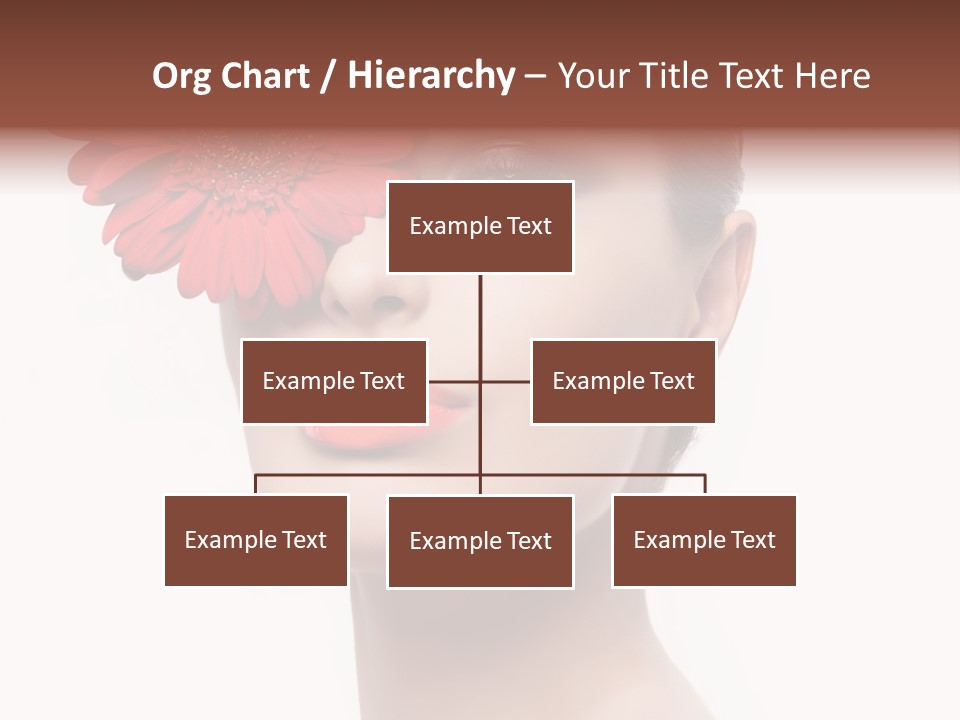 Org Chart / Hierarchy – Your Title Text Here

Example Text

Example Text

Example Text

Example Text

Example Text

Example Text